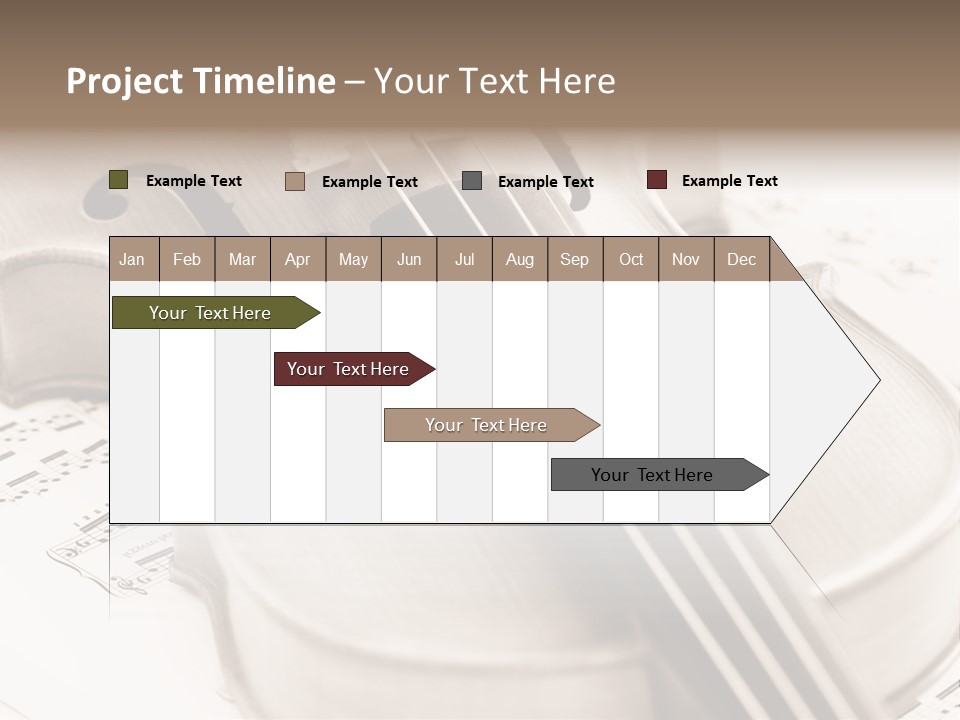 Project Timeline – Your Text Here

Example Text Example Text Example Text Example Text

| Jan | Feb | Mar | Apr | May | Jun | Jul | Aug | Sep | Oct | Nov | Dec |
|---|---|---|---|---|---|---|---|---|---|---|---|

Your Text Here

Your Text Here

Your Text Here

Your Text Here